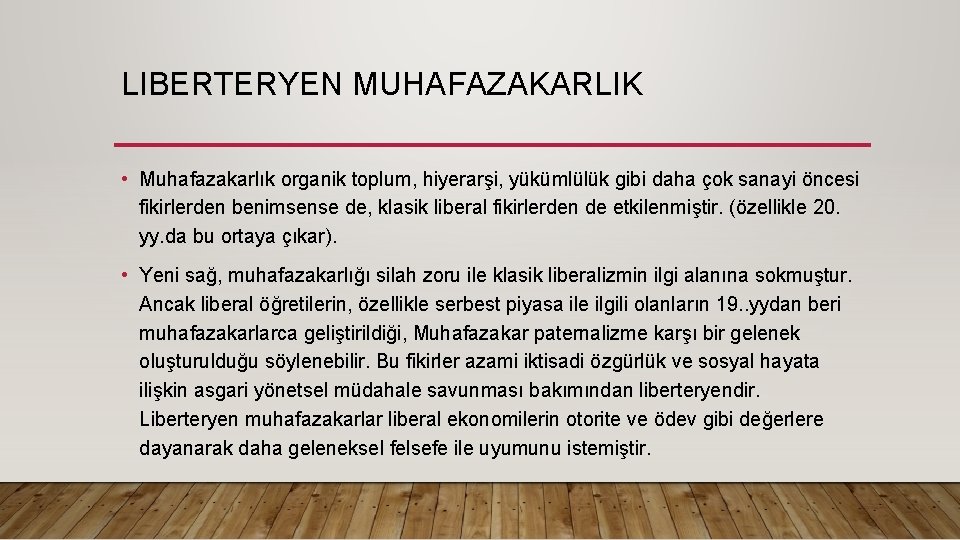 LIBERTERYEN MUHAFAZAKARLIK

• Muhafazakarlık organik toplum, hiyerarşi, yükümlülük gibi daha çok sanayi öncesi fikirlerden benimsense de, klasik liberal fikirlerden de etkilenmiştir. (özellikle 20. yy.da bu ortaya çıkar).

• Yeni sağ, muhafazakarlığı silah zoru ile klasik liberalizmin ilgi alanına sokmuştur. Ancak liberal öğretilerin, özellikle serbest piyasa ile ilgili olanların 19..yydan beri muhafazakarlarca geliştirildiği, Muhafazakar paternalizme karşı bir gelenek oluşturulduğu söylenebilir. Bu fikirler azami iktisadi özgürlük ve sosyal hayata ilişkin asgari yönetsel müdahale savunması bakımından liberteryendir. Liberteryen muhafazakarlar liberal ekonomilerin otorite ve ödev gibi değerlere dayanarak daha geleneksel felsefe ile uyumunu istemiştir.